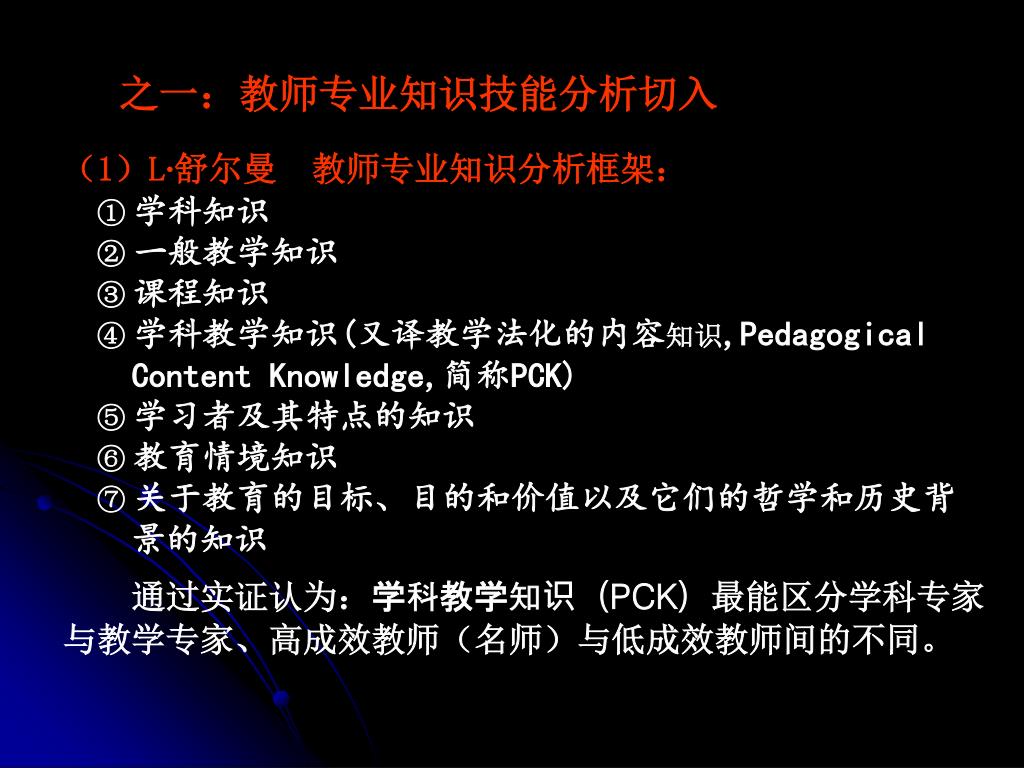 之一：教师专业知识技能分析切入

（1）L·舒尔曼　教师专业知识分析框架：
① 学科知识
② 一般教学知识
③ 课程知识
④ 学科教学知识(又译教学法化的内容知识,Pedagogical Content Knowledge,简称PCK)
⑤ 学习者及其特点的知识
⑥ 教育情境知识
⑦ 关于教育的目标、目的和价值以及它们的哲学和历史背景的知识

通过实证认为：学科教学知识 (PCK) 最能区分学科专家与教学专家、高成效教师（名师）与低成效教师间的不同。